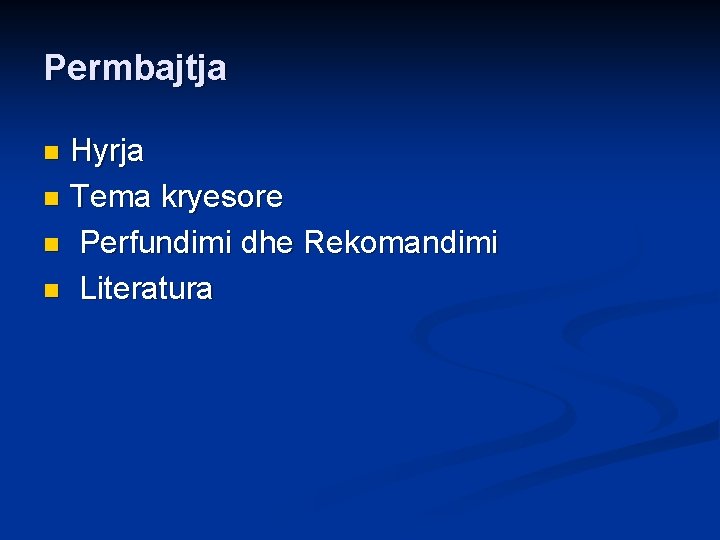 Permbajtja

- Hyrja
- Tema kryesore
- Perfundimi dhe Rekomandimi
- Literatura